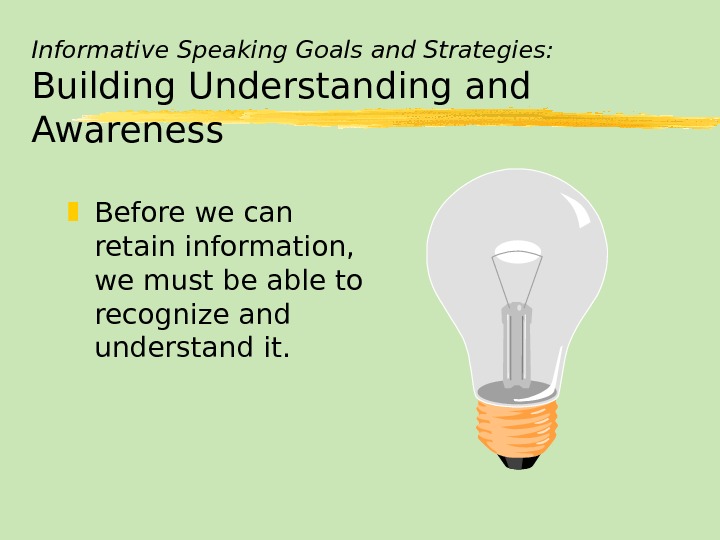 Informative Speaking Goals and Strategies:
Building Understanding and Awareness

Before we can retain information, we must be able to recognize and understand it.